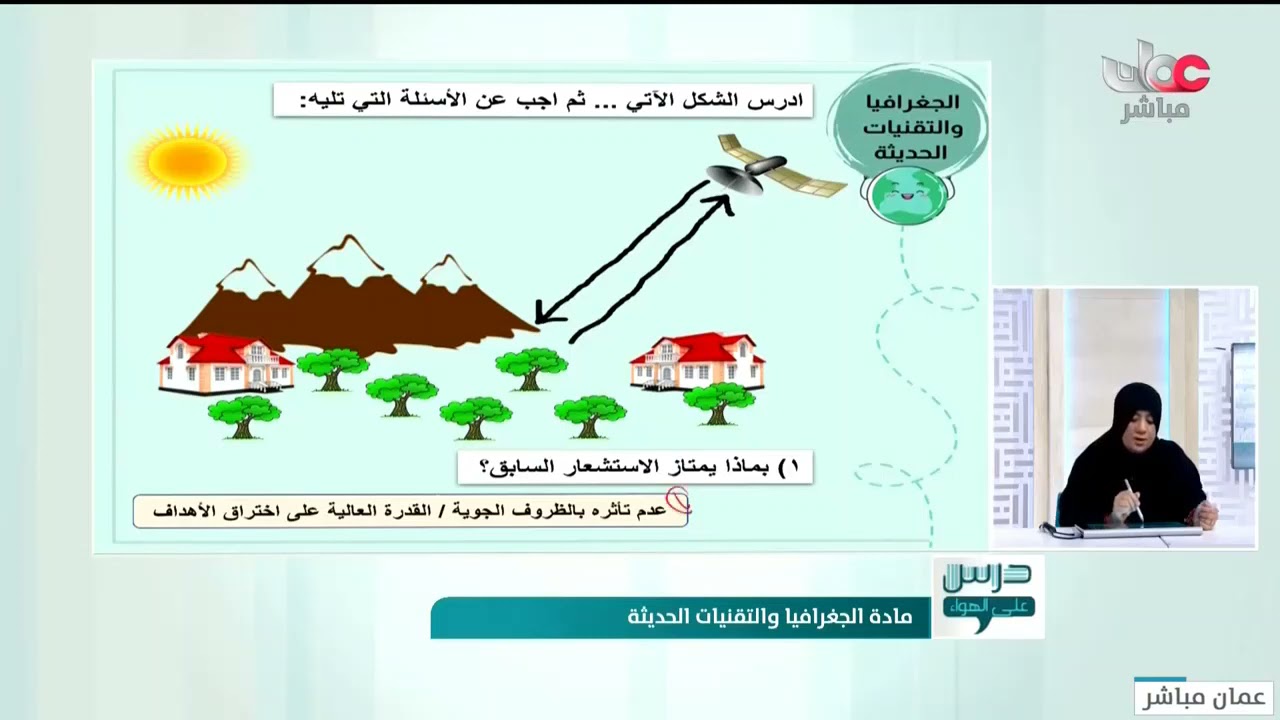 مباشر

الجغرافيا والتقنيات الحديثة

ادرس الشكل الآتي ... ثم اجب عن الأسئلة التي تليه:

١) بماذا يمتاز الاستشعار السابق؟

عدم تأثره بالظروف الجوية / القدرة العالية على اختراق الأهداف

درس على الهواء

مادة الجغرافيا والتقنيات الحديثة

عمان مباشر